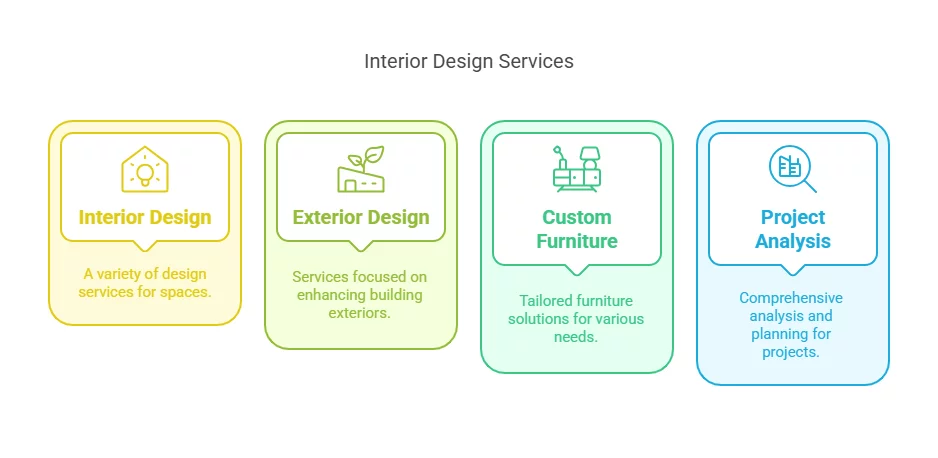 Interior Design Services

Interior Design

A variety of design services for spaces.

Exterior Design

Services focused on enhancing building exteriors.

Custom Furniture

Tailored furniture solutions for various needs.

Project Analysis

Comprehensive analysis and planning for projects.